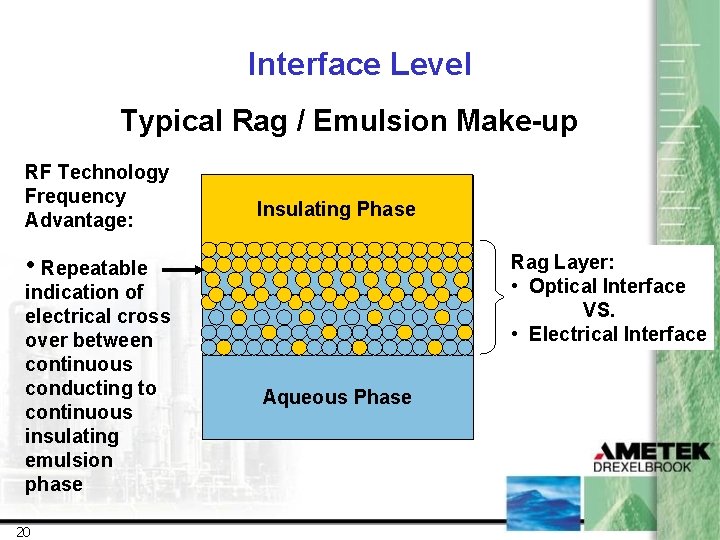 Interface Level

Typical Rag / Emulsion Make-up

RF Technology Frequency Advantage:

• Repeatable indication of electrical cross over between continuous conducting to continuous insulating emulsion phase

Insulating Phase

Aqueous Phase

Rag Layer:
• Optical Interface
VS.
• Electrical Interface

AMETEK
DREXELBROOK

20